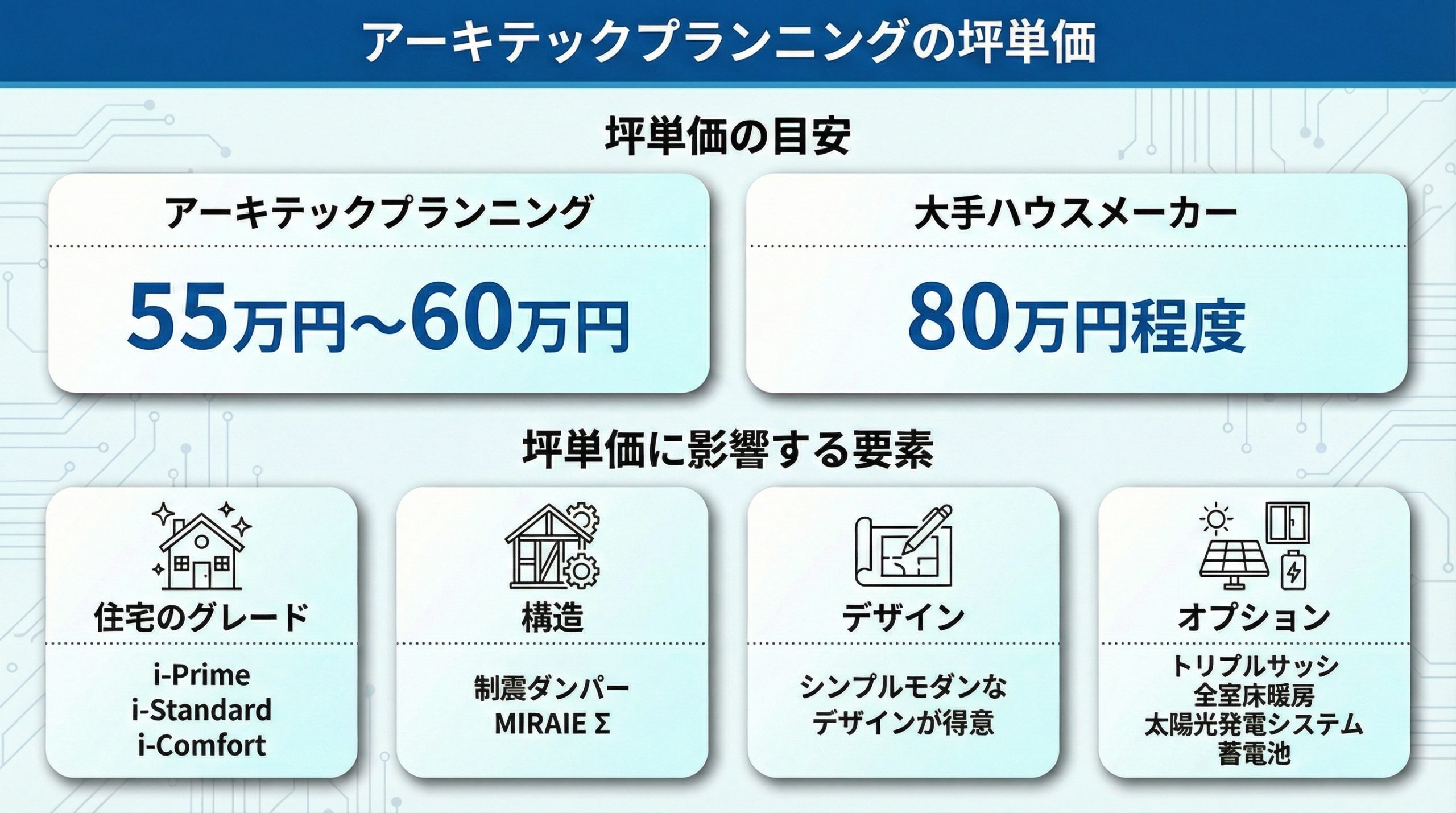 アーキテックプランニングの坪単価

坪単価の目安

アーキテックプランニング

55万円~60万円

大手ハウスメーカー

80万円程度

坪単価に影響する要素

住宅のグレード

i-Prime
i-Standard
i-Comfort

構造

制震ダンパー
MIRAIE Σ

デザイン

シンプルモダンな
デザインが得意

オプション

トリプルサッシ
全室床暖房
太陽光発電システム
蓄電池